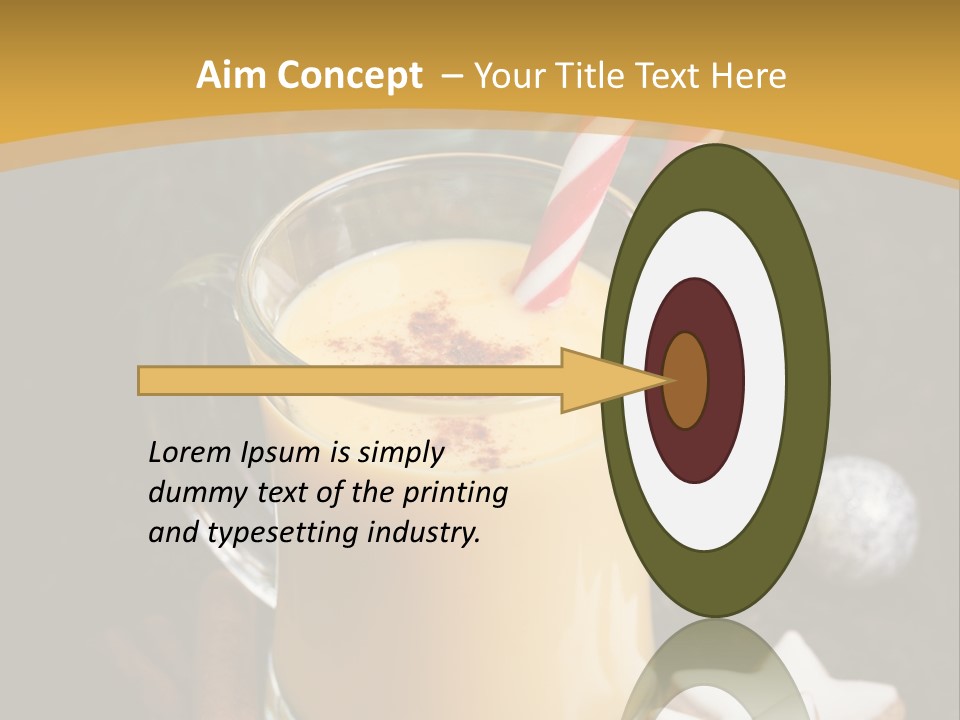 Aim Concept – Your Title Text Here

Lorem Ipsum is simply dummy text of the printing and typesetting industry.